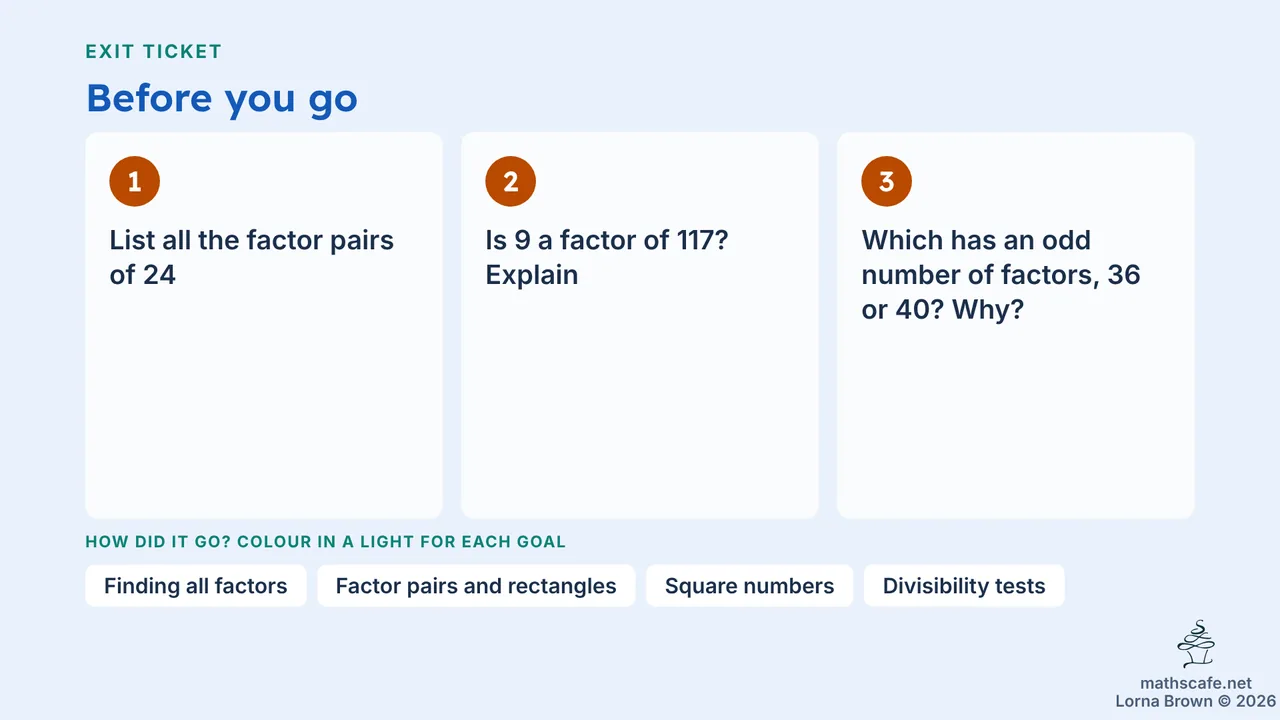 EXIT TICKET

Before you go

1

List all the factor pairs of 24

2

Is 9 a factor of 117? Explain

3

Which has an odd number of factors, 36 or 40? Why?

HOW DID IT GO? COLOUR IN A LIGHT FOR EACH GOAL

Finding all factors

Factor pairs and rectangles

Square numbers

Divisibility tests

mathscafe.net
Lorna Brown © 2026